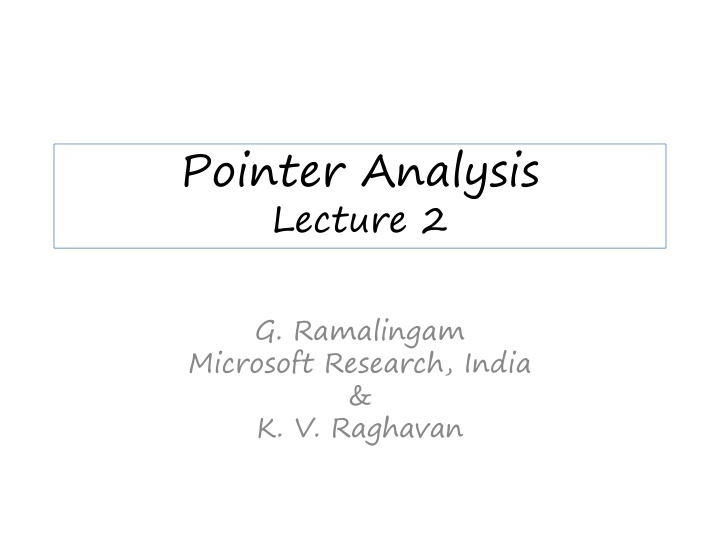 Pointer Analysis
Lecture 2

G. Ramalingam
Microsoft Research, India
&
K. V. Raghavan